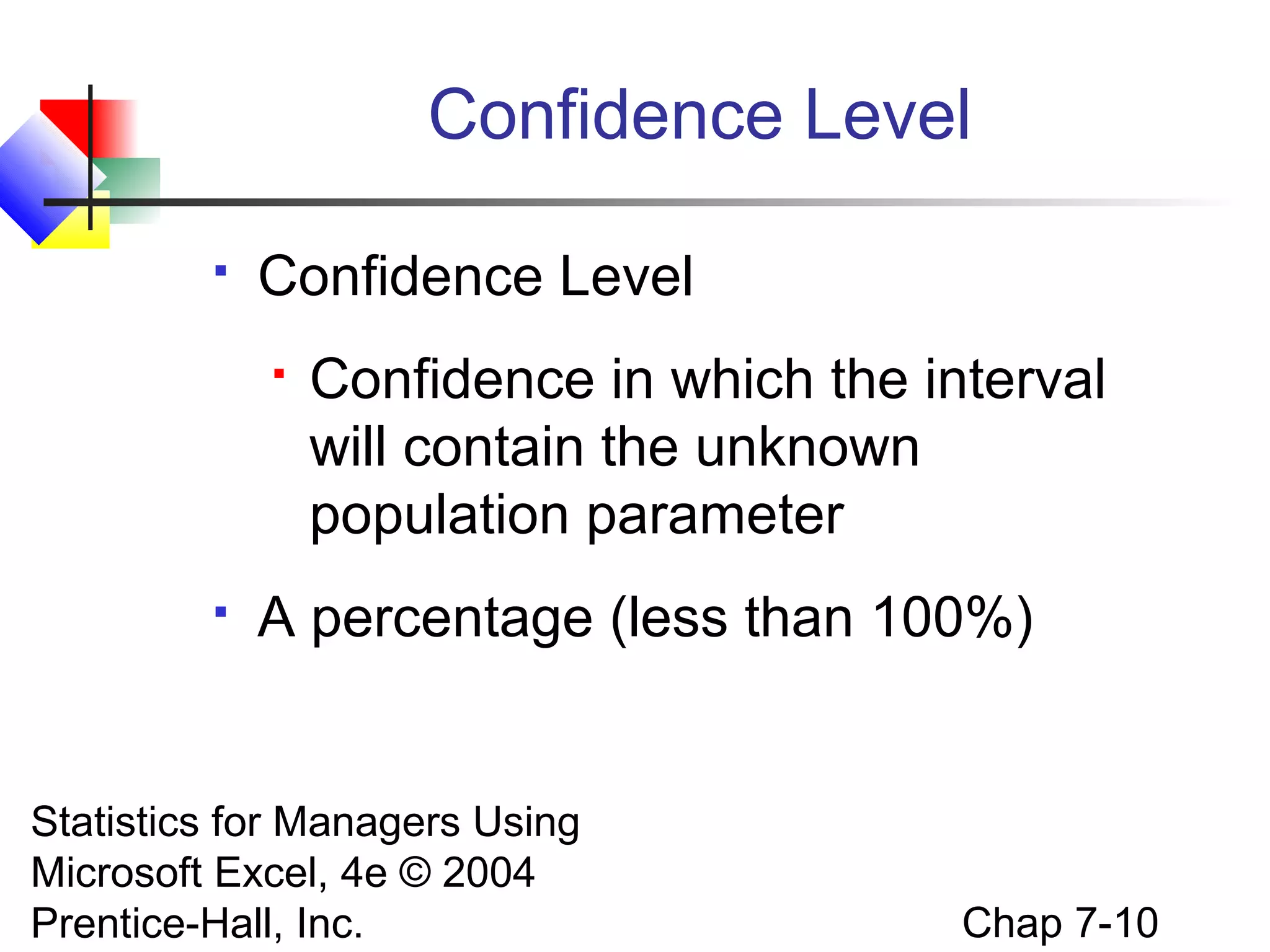 Confidence Level

- Confidence Level
  - Confidence in which the interval will contain the unknown population parameter
- A percentage (less than 100%)

Statistics for Managers Using Microsoft Excel, 4e © 2004 Prentice-Hall, Inc.

Chap 7-10